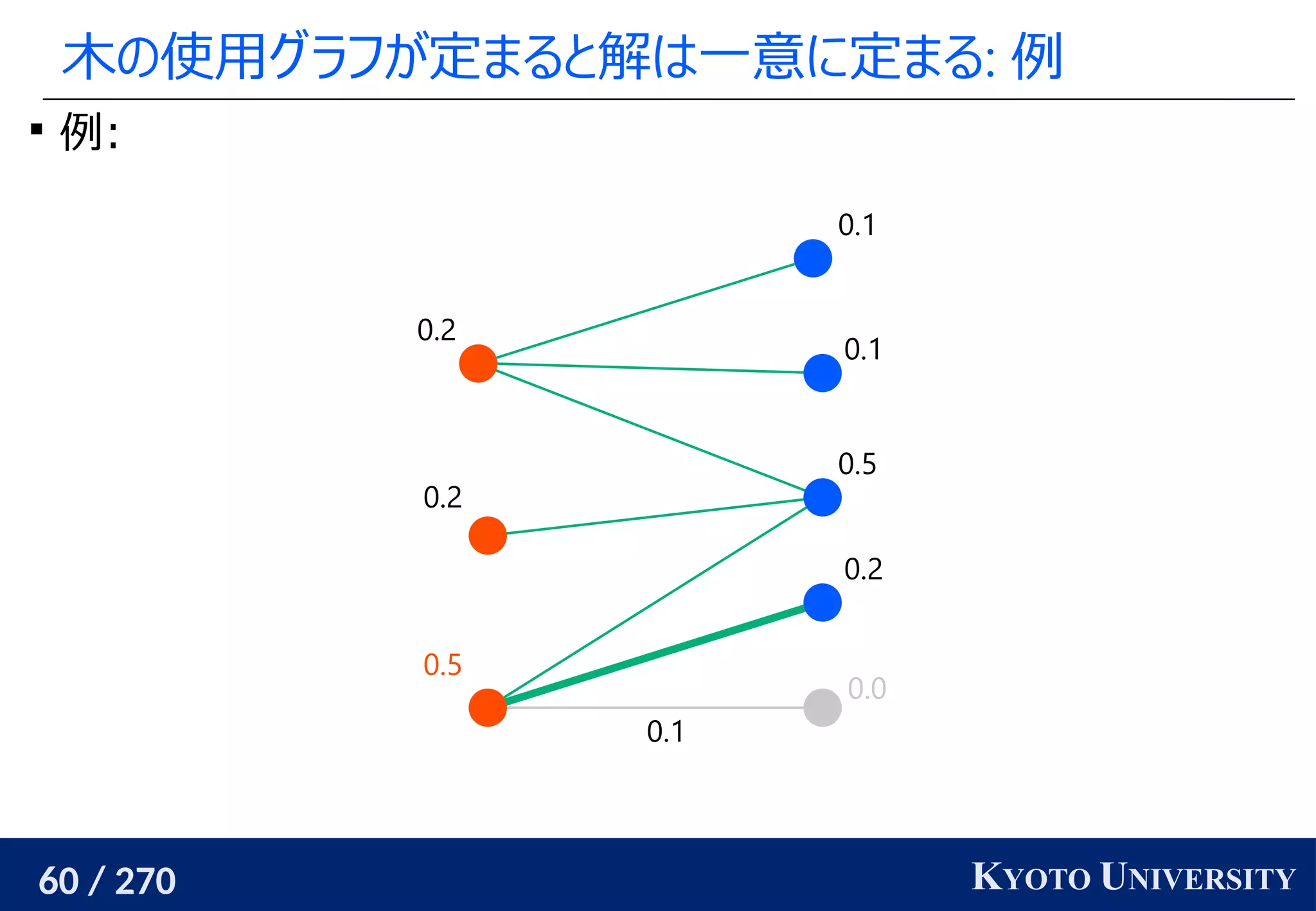 木の使用グラフが定まると解は一意に定まる: 例

▪ 例:

0.1

0.2

0.1

0.5

0.2

0.2

0.5

0.0

0.1

60 / 270

KYOTO UNIVERSITY